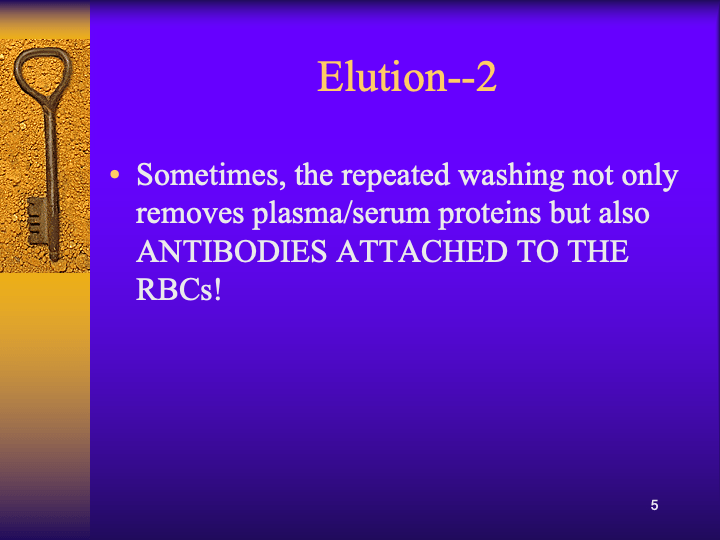 Elution--2

• Sometimes, the repeated washing not only removes plasma/serum proteins but also ANTIBODIES ATTACHED TO THE RBCs!

5